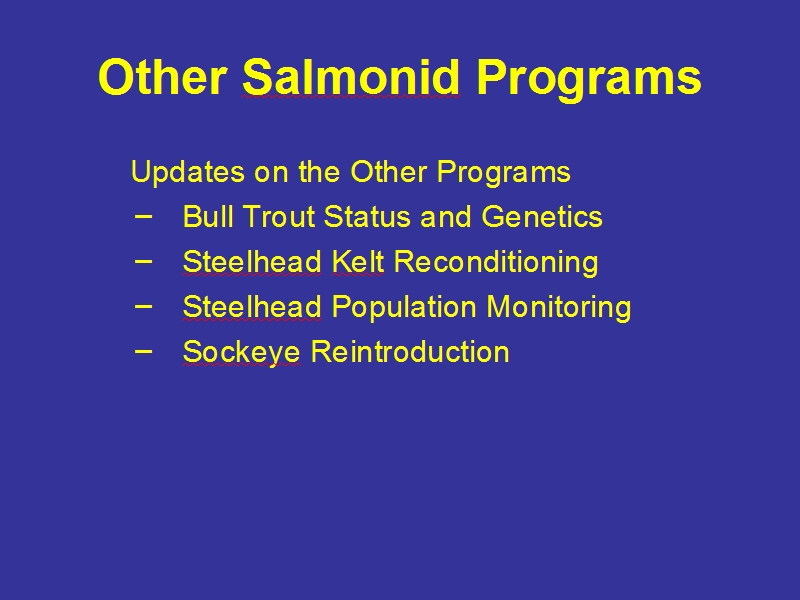 Other Salmonid Programs

Updates on the Other Programs
– Bull Trout Status and Genetics
– Steelhead Kelt Reconditioning
– Steelhead Population Monitoring
– Sockeye Reintroduction